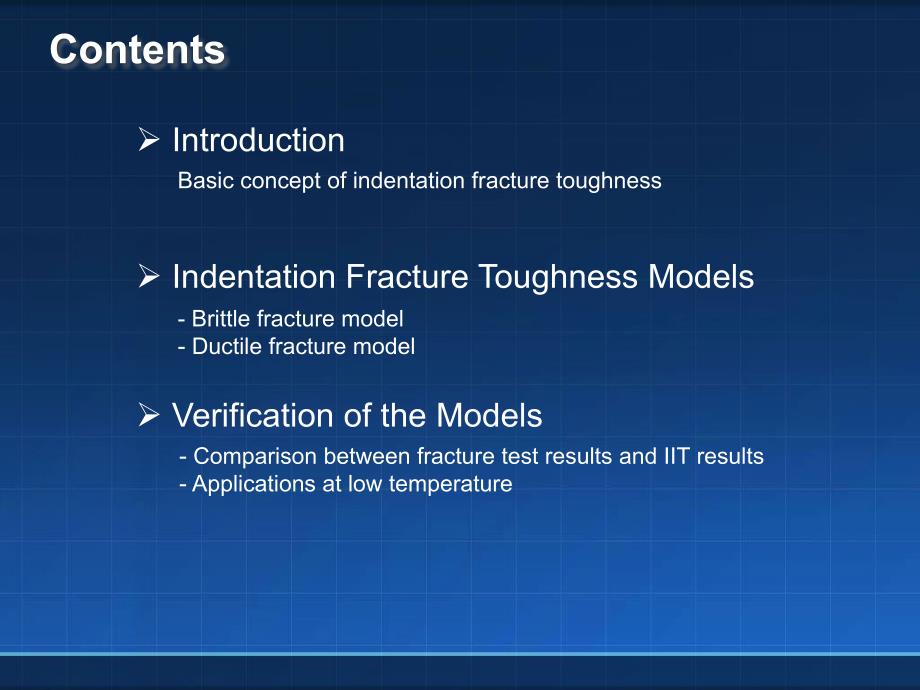 Contents

➢ Introduction
Basic concept of indentation fracture toughness

➢ Indentation Fracture Toughness Models
- Brittle fracture model
- Ductile fracture model

➢ Verification of the Models
- Comparison between fracture test results and IIT results
- Applications at low temperature